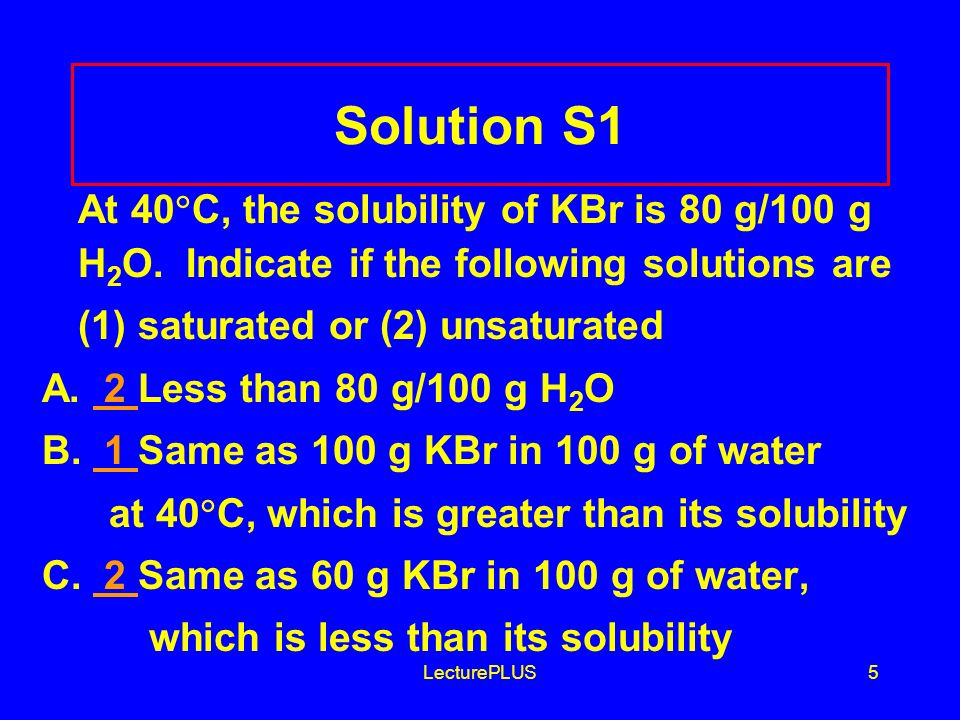 Solution S1

At 40°C, the solubility of KBr is 80 g/100 g $H_2O$. Indicate if the following solutions are (1) saturated or (2) unsaturated

A. 2 Less than 80 g/100 g $H_2O$

B. 1 Same as 100 g KBr in 100 g of water at 40°C, which is greater than its solubility

C. 2 Same as 60 g KBr in 100 g of water, which is less than its solubility

LecturePLUS

5